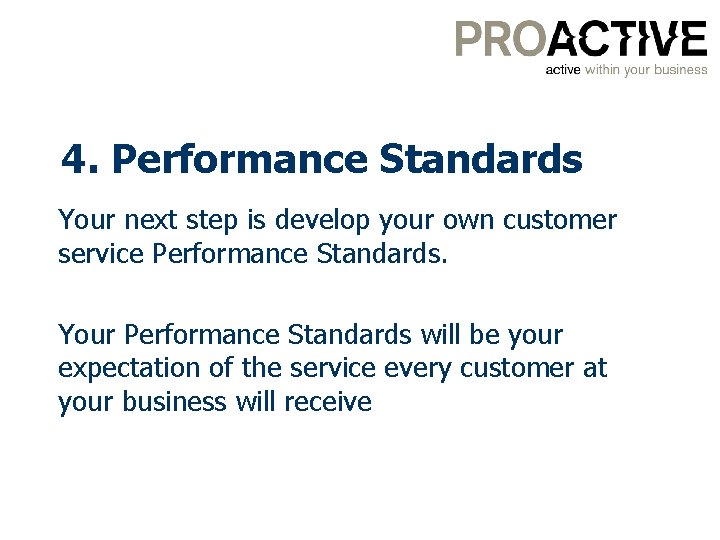 PROACTIVE
active within your business

4. Performance Standards

Your next step is develop your own customer service Performance Standards.

Your Performance Standards will be your expectation of the service every customer at your business will receive